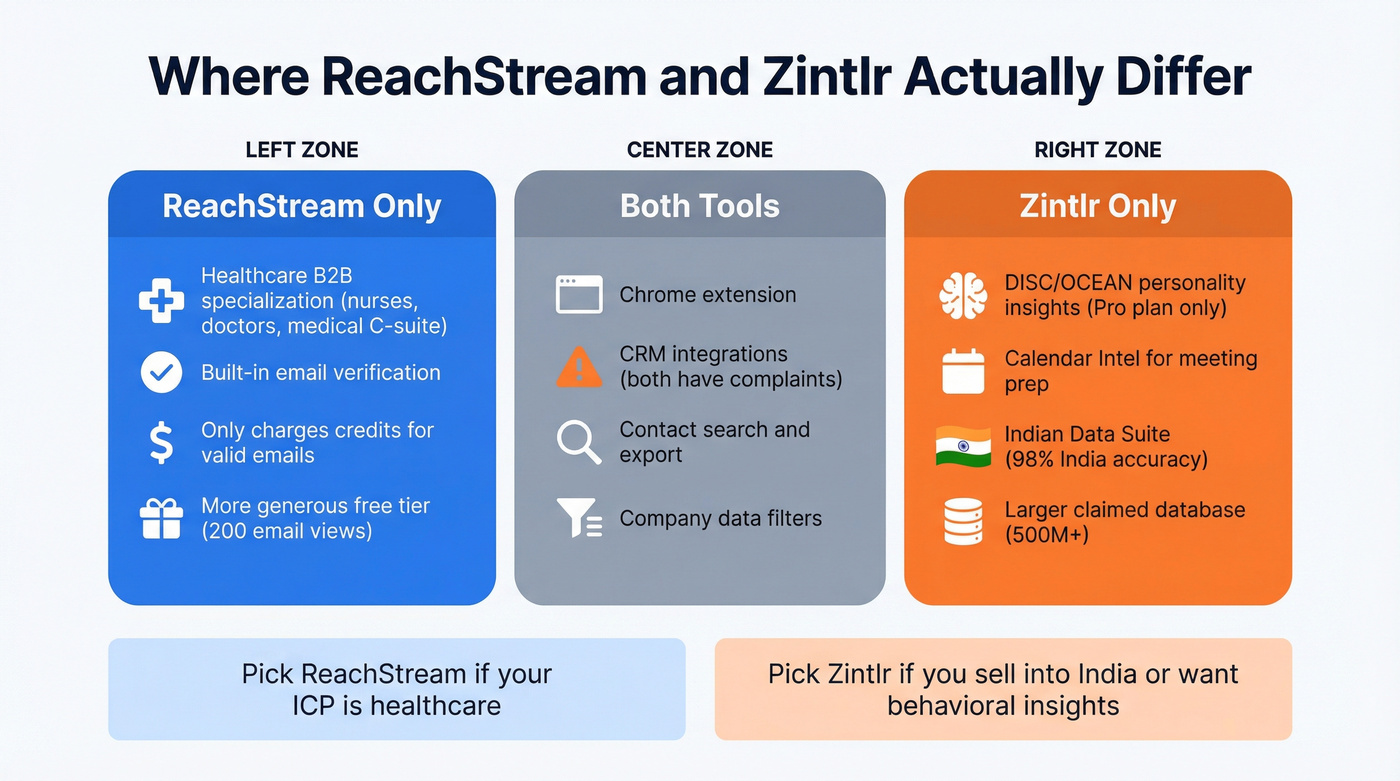 Where ReachStream and Zintlr Actually Differ

LEFT ZONE

ReachStream Only

Healthcare B2B specialization (nurses, doctors, medical C-suite)

Built-in email verification

Only charges credits for valid emails

More generous free tier (200 email views)

CENTER ZONE

Both Tools

Chrome extension

CRM integrations (both have complaints)

Contact search and export

Company data filters

RIGHT ZONE

Zintlr Only

DISC/OCEAN personality insights (Pro plan only)

Calendar Intel for meeting prep

Indian Data Suite (98% India accuracy)

Larger claimed database (500M+)

Pick ReachStream if your ICP is healthcare

Pick Zintlr if you sell into India or want behavioral insights